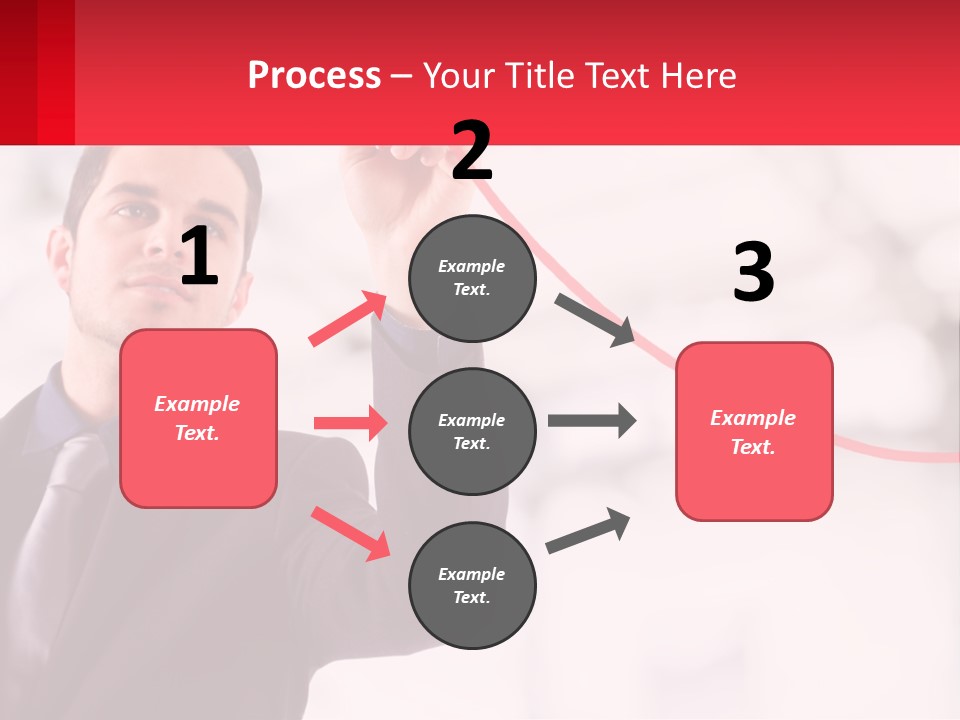 Process – Your Title Text Here

1

Example Text.

2

Example Text.

Example Text.

Example Text.

3

Example Text.